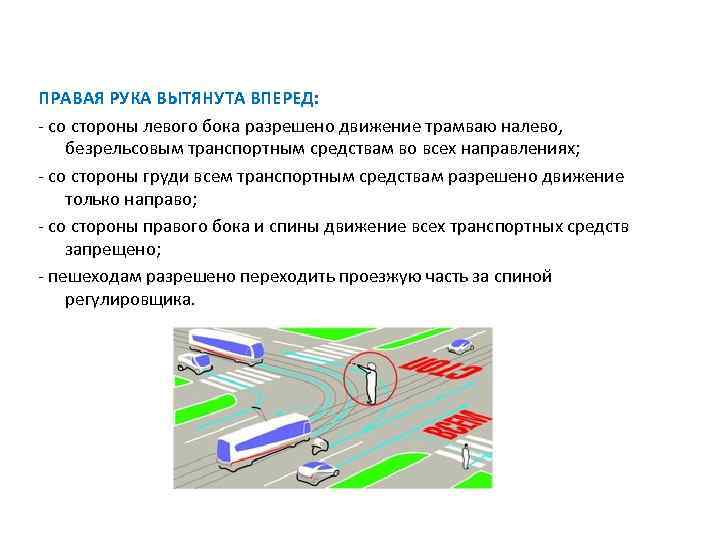 ПРАВАЯ РУКА ВЫТЯНУТА ВПЕРЕД:

- со стороны левого бока разрешено движение трамваю налево, безрельсовым транспортным средствам во всех направлениях;

- со стороны груди всем транспортным средствам разрешено движение только направо;

- со стороны правого бока и спины движение всех транспортных средств запрещено;

- пешеходам разрешено переходить проезжую часть за спиной регулировщика.

СТОП

ВСЕМ